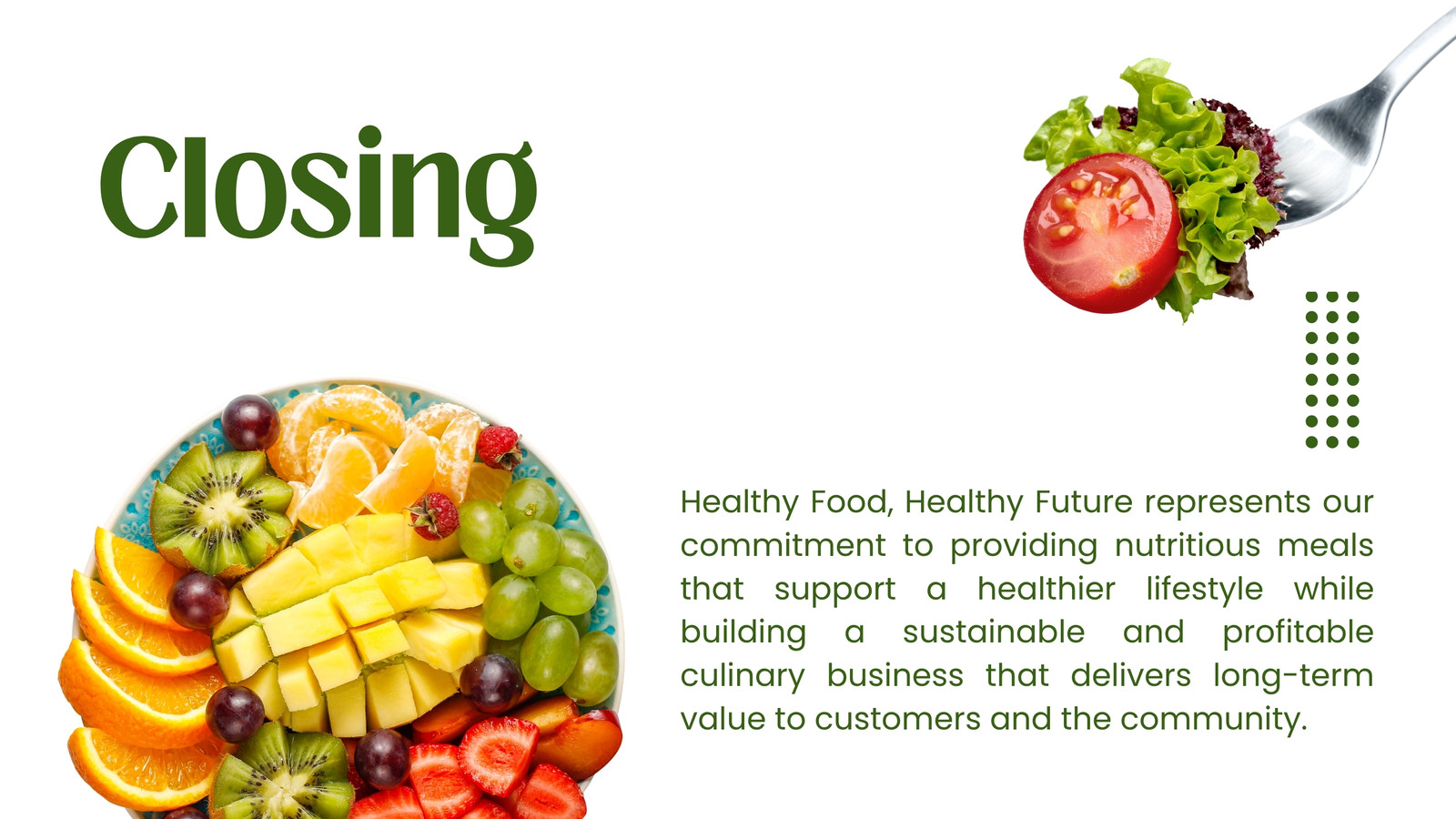 Closing

Healthy Food, Healthy Future represents our commitment to providing nutritious meals that support a healthier lifestyle while building a sustainable and profitable culinary business that delivers long-term value to customers and the community.